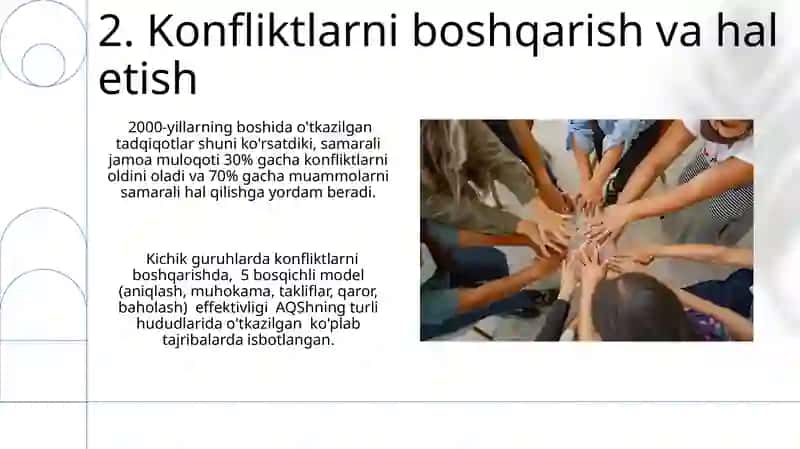 2. Konfliktlarni boshqarish va hal etish

2000-yillarning boshida o'tkazilgan tadqiqotlar shuni ko'rsatdiki, samarali jamoa muloqoti 30% gacha konfliktlarni oldini oladi va 70% gacha muammolarni samarali hal qilishga yordam beradi.

Kichik guruhlarda konfliktlarni boshqarishda, 5 bosqichli model (aniqlash, muhokama, takliflar, qaror, baholash) effektivligi AQShning turli hududlarida o'tkazilgan ko'plab tajribalarda isbotlangan.